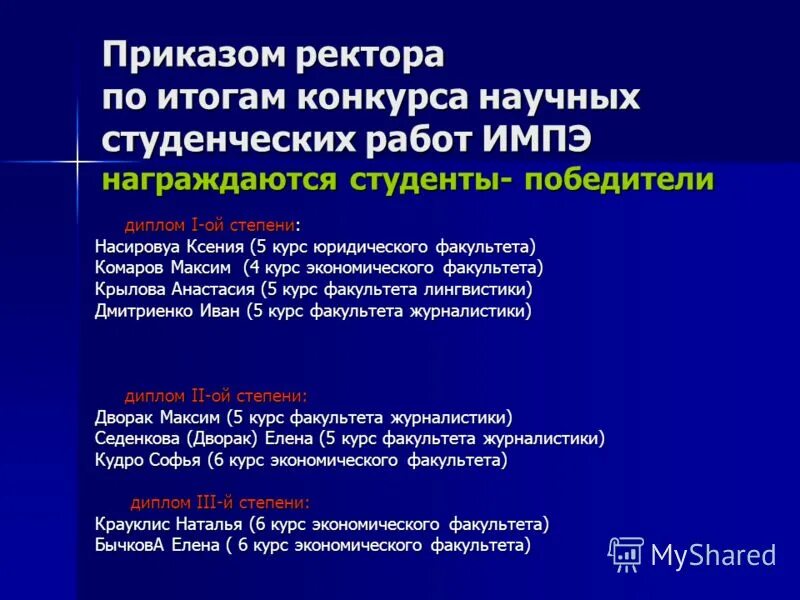 Приказом ректора по итогам конкурса научных студенческих работ ИМПЭ награждаются студенты- победители

диплом I-ой степени:
Насировуа Ксения (5 курс юридического факультета)
Комаров Максим (4 курс экономического факультета)
Крылова Анастасия (5 курс факультета лингвистики)
Дмитриенко Иван (5 курс факультета журналистики)

диплом II-ой степени:
Дворак Максим (5 курс факультета журналистики)
Седенкова (Дворак) Елена (5 курс факультета журналистики)
Кудро Софья (6 курс экономического факультета)

диплом III-й степени:
Крауклис Наталья (6 курс экономического факультета)
БычковА Елена ( 6 курс экономического факультета)

MyShared